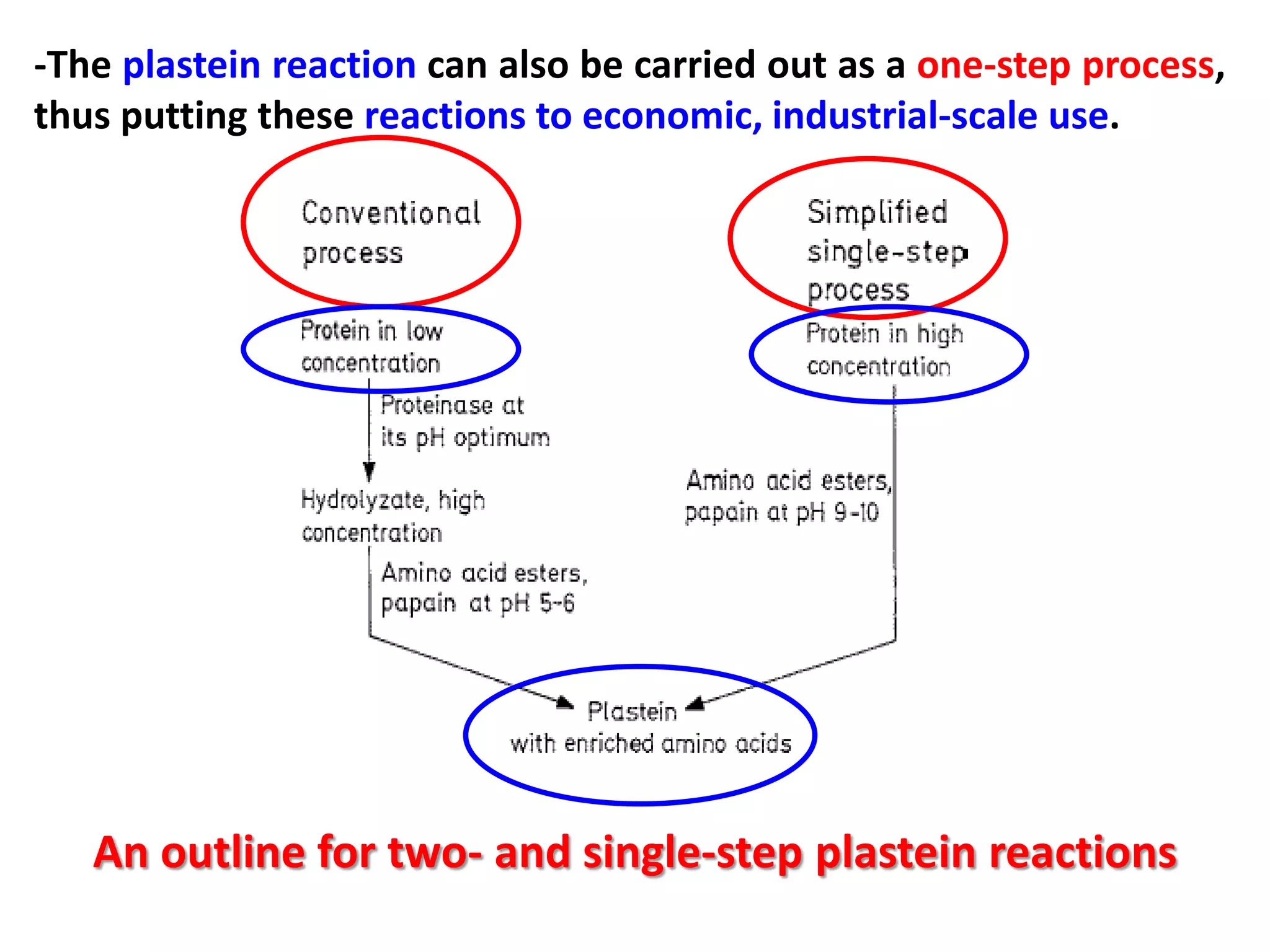 -The plastein reaction can also be carried out as a one-step process, thus putting these reactions to economic, industrial-scale use.

Conventional process

Protein in low concentration

Proteinase at its pH optimum

Hydrolyzate, high concentration

Amino acid esters, papain at pH 5-6

Simplified single-step process

Protein in high concentration

Amino acid esters, papain at pH 9-10

Plastein with enriched amino acids

An outline for two- and single-step plastein reactions